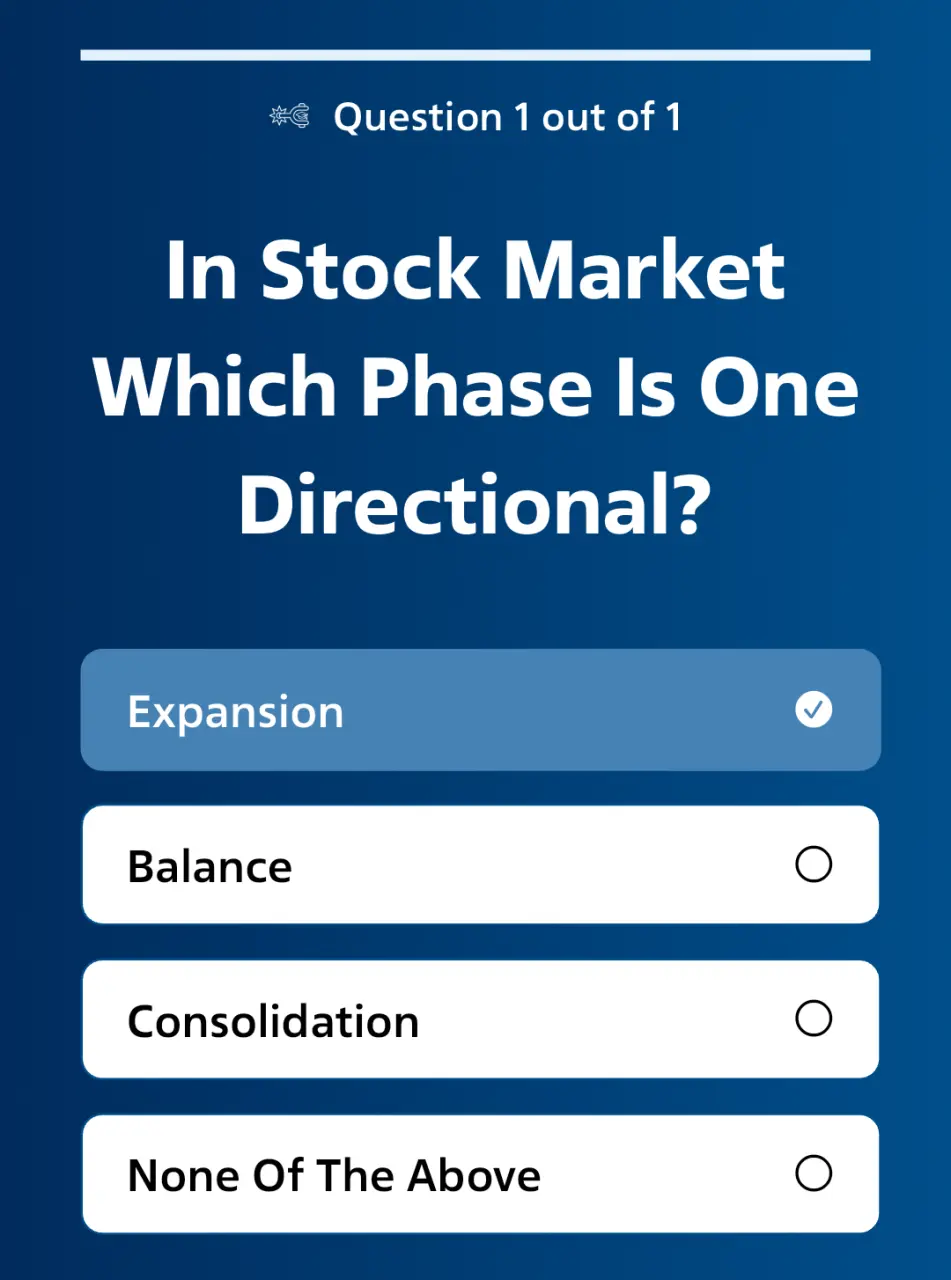 Question 1 out of 1

In Stock Market Which Phase Is One Directional?

Expansion

Balance

Consolidation

None Of The Above